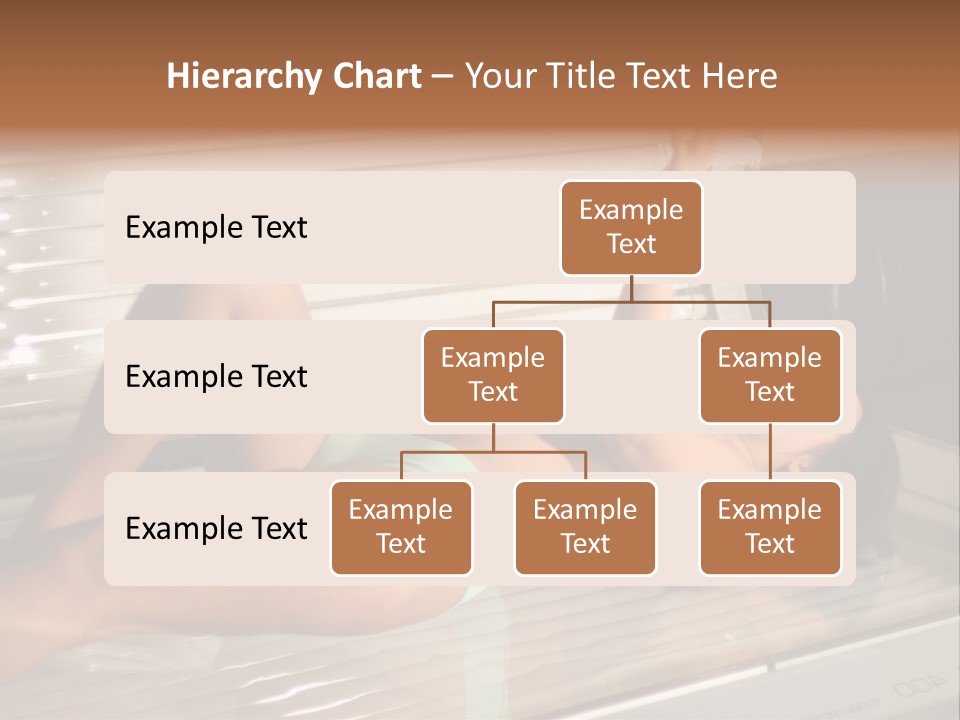 Hierarchy Chart – Your Title Text Here

Example Text

Example Text

Example Text

Example Text

Example Text

Example Text

Example Text

Example Text

Example Text